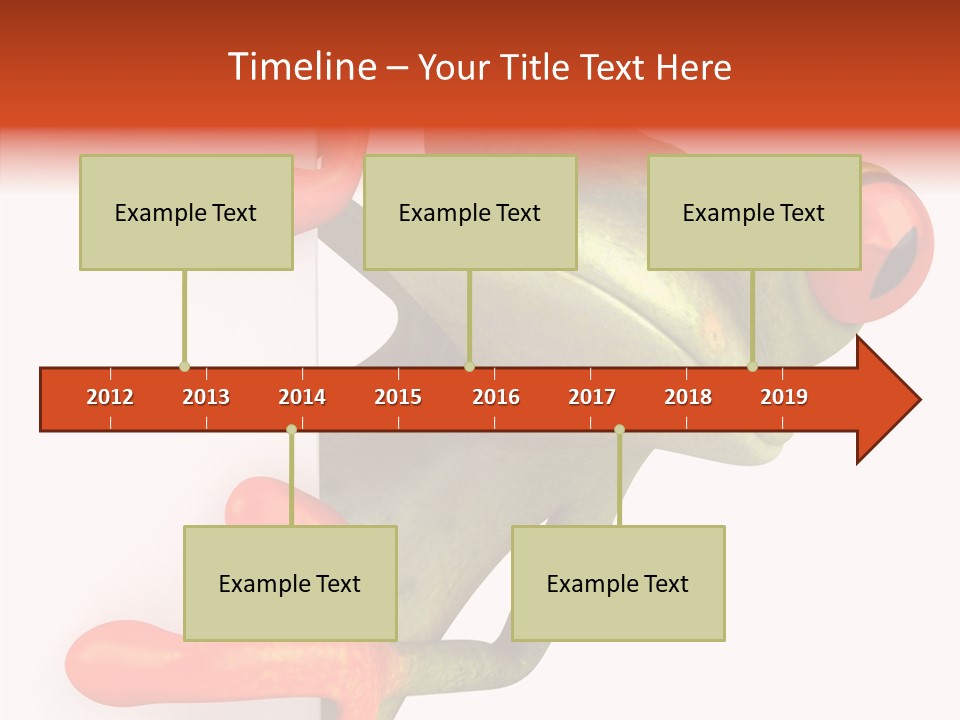 Timeline – Your Title Text Here

Example Text

Example Text

Example Text

2012 2013 2014 2015 2016 2017 2018 2019

Example Text

Example Text